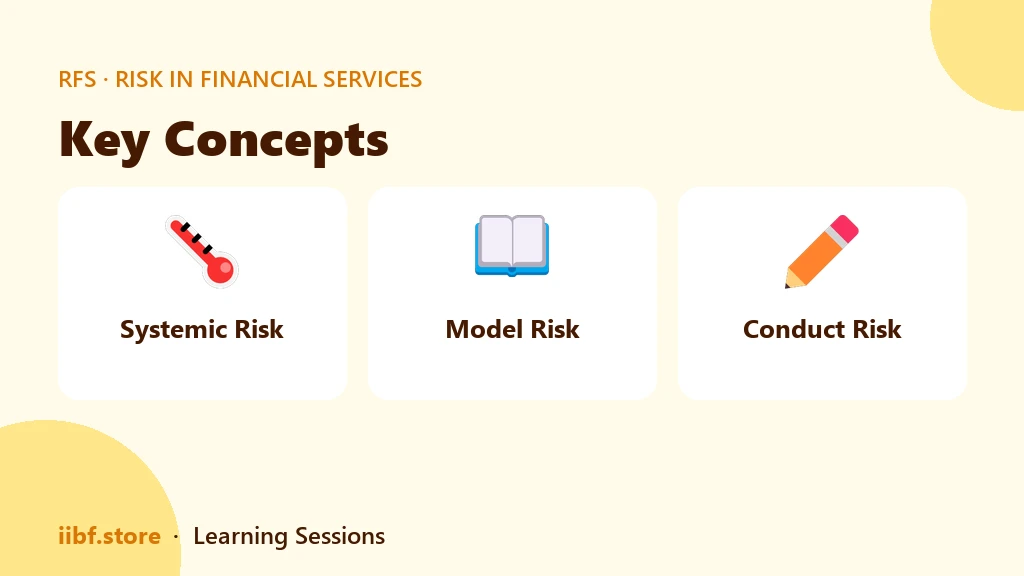 RFS · RISK IN FINANCIAL SERVICES

Key Concepts

Systemic Risk

Model Risk

Conduct Risk

iibf.store · Learning Sessions